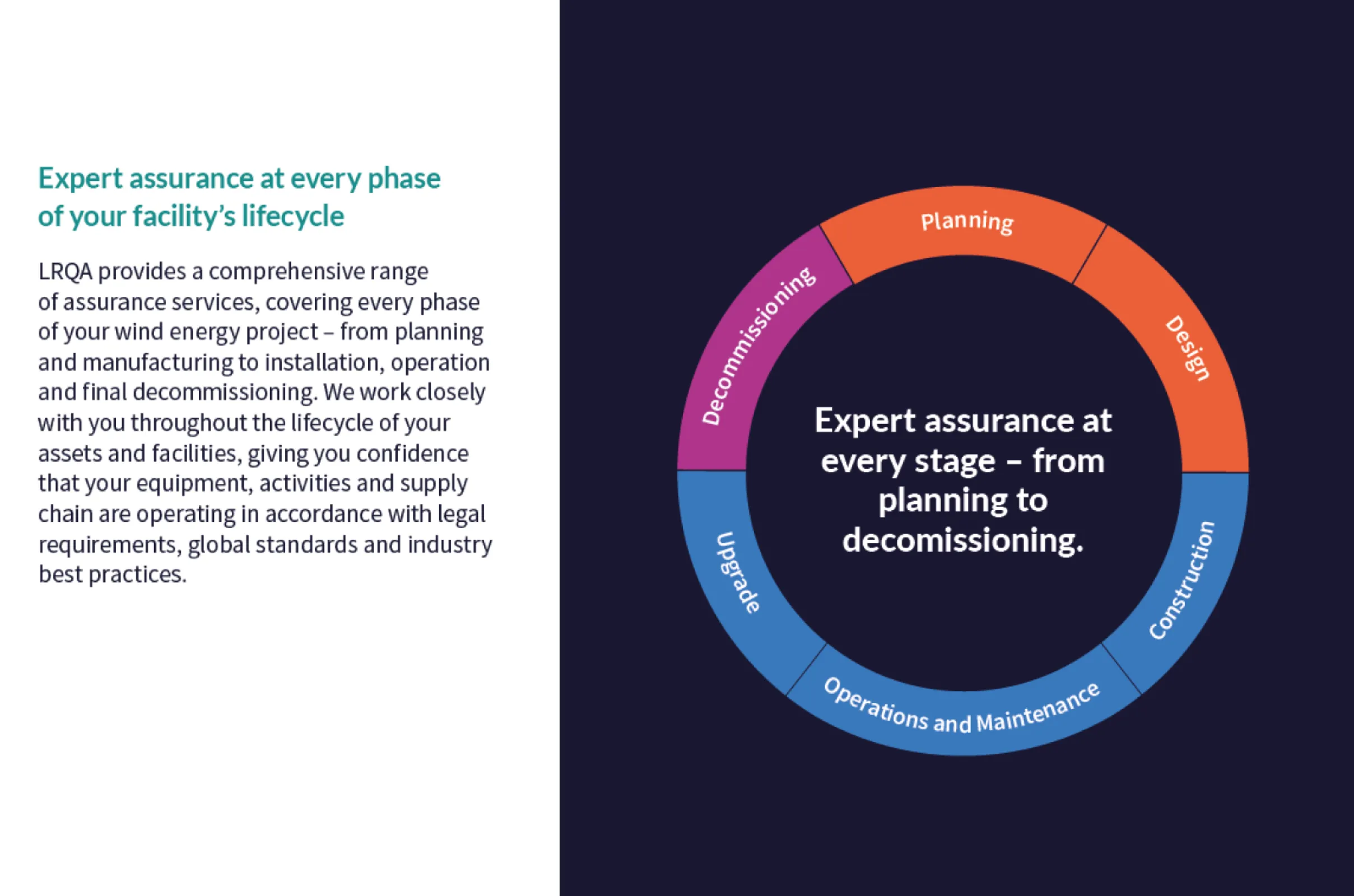 Expert assurance at every phase of your facility's lifecycle

LRQA provides a comprehensive range of assurance services, covering every phase of your wind energy project – from planning and manufacturing to installation, operation and final decommissioning. We work closely with you throughout the lifecycle of your assets and facilities, giving you confidence that your equipment, activities and supply chain are operating in accordance with legal requirements, global standards and industry best practices.

Planning

Design

Construction

Operations and Maintenance

Upgrade

Decommissioning

Expert assurance at every stage – from planning to decomissioning.